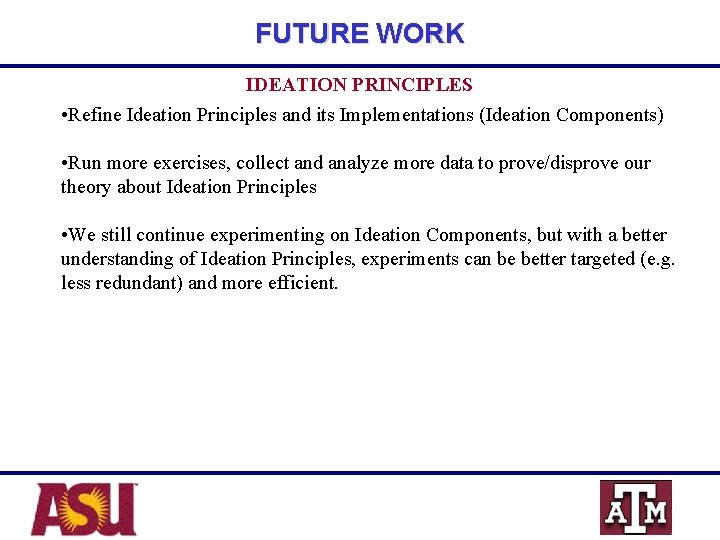 FUTURE WORK

IDEATION PRINCIPLES

•Refine Ideation Principles and its Implementations (Ideation Components)

•Run more exercises, collect and analyze more data to prove/disprove our theory about Ideation Principles

•We still continue experimenting on Ideation Components, but with a better understanding of Ideation Principles, experiments can be better targeted (e.g. less redundant) and more efficient.

ASU

ATM